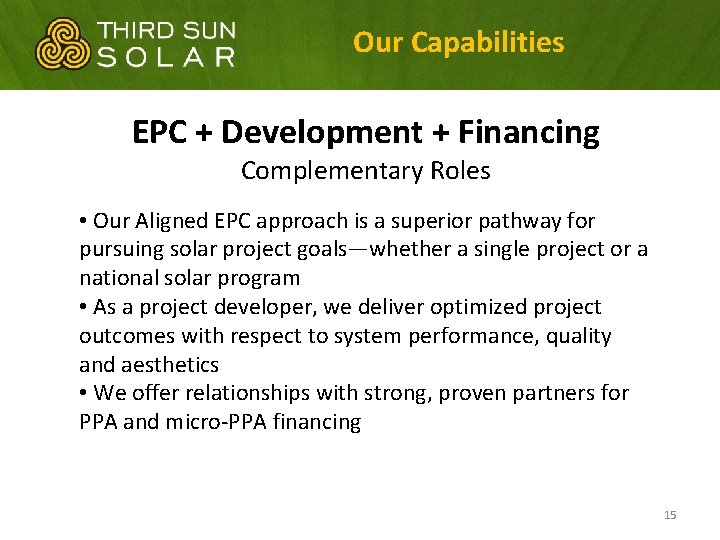 THIRD SUN SOLAR

Our Capabilities

EPC + Development + Financing

Complementary Roles

• Our Aligned EPC approach is a superior pathway for pursuing solar project goals—whether a single project or a national solar program
• As a project developer, we deliver optimized project outcomes with respect to system performance, quality and aesthetics
• We offer relationships with strong, proven partners for PPA and micro-PPA financing

15